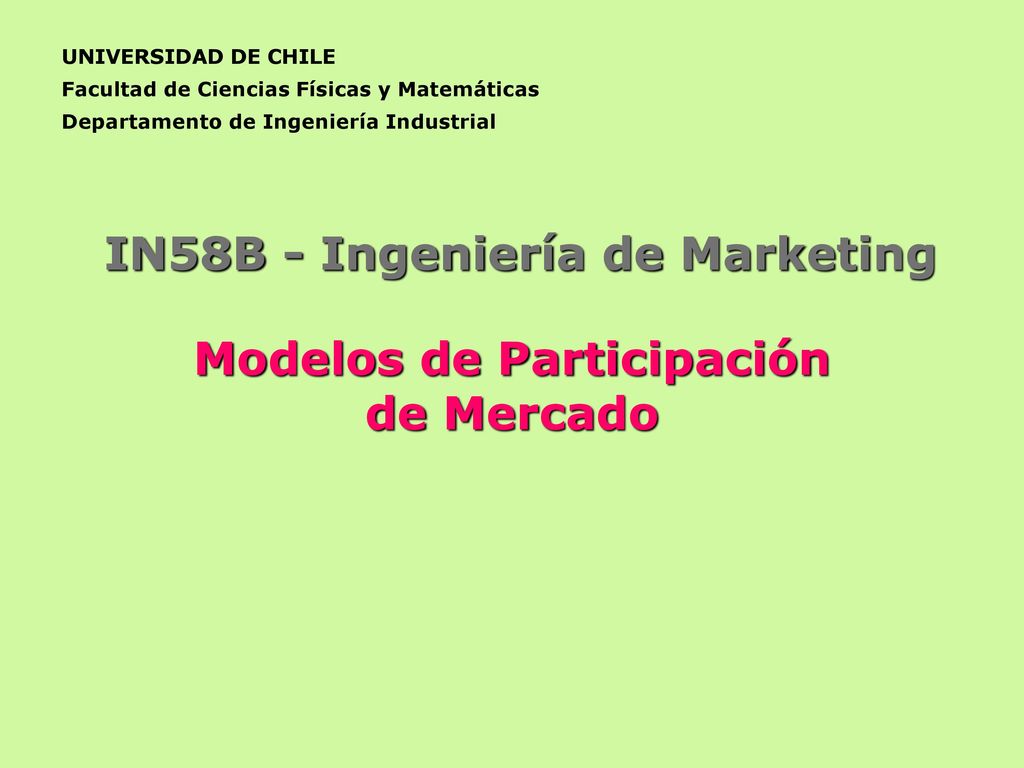 UNIVERSIDAD DE CHILE
Facultad de Ciencias Físicas y Matemáticas
Departamento de Ingeniería Industrial

IN58B - Ingeniería de Marketing

Modelos de Participación de Mercado